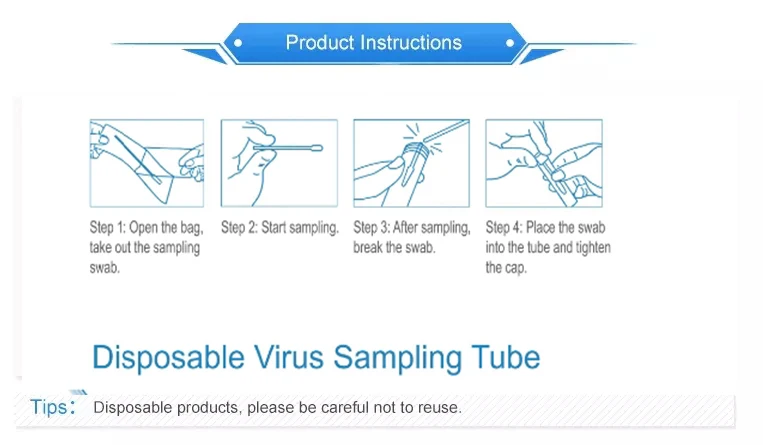 Product Instructions

Step 1: Open the bag, take out the sampling swab.

Step 2: Start sampling.

Step 3: After sampling, break the swab.

Step 4: Place the swab into the tube and tighten the cap.

Disposable Virus Sampling Tube

Tips: Disposable products, please be careful not to reuse.